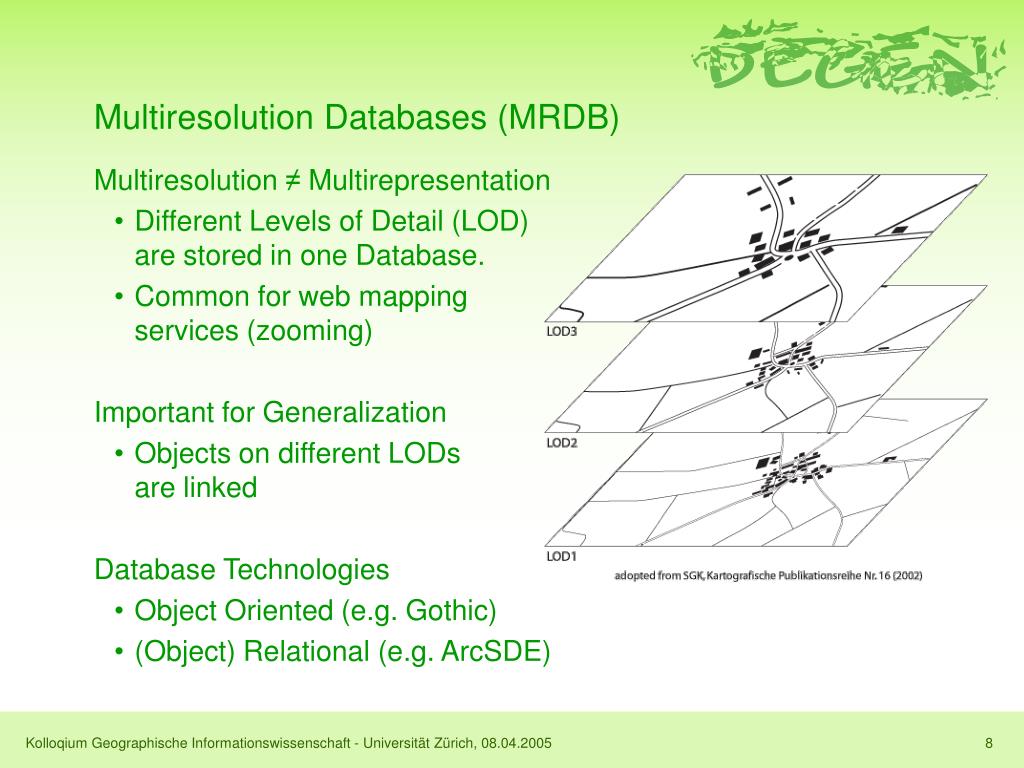 DEGEN

Multiresolution Databases (MRDB)

Multiresolution ≠ Multirepresentation

• Different Levels of Detail (LOD) are stored in one Database.

• Common for web mapping services (zooming)

Important for Generalization

• Objects on different LODs are linked

Database Technologies

• Object Oriented (e.g. Gothic)

• (Object) Relational (e.g. ArcSDE)

LOD3

LOD2

LOD1

adopted from SGK, Kartografische Publikationsreihe Nr. 16 (2002)

Kolloqium Geographische Informationswissenschaft - Universität Zürich, 08.04.2005

8